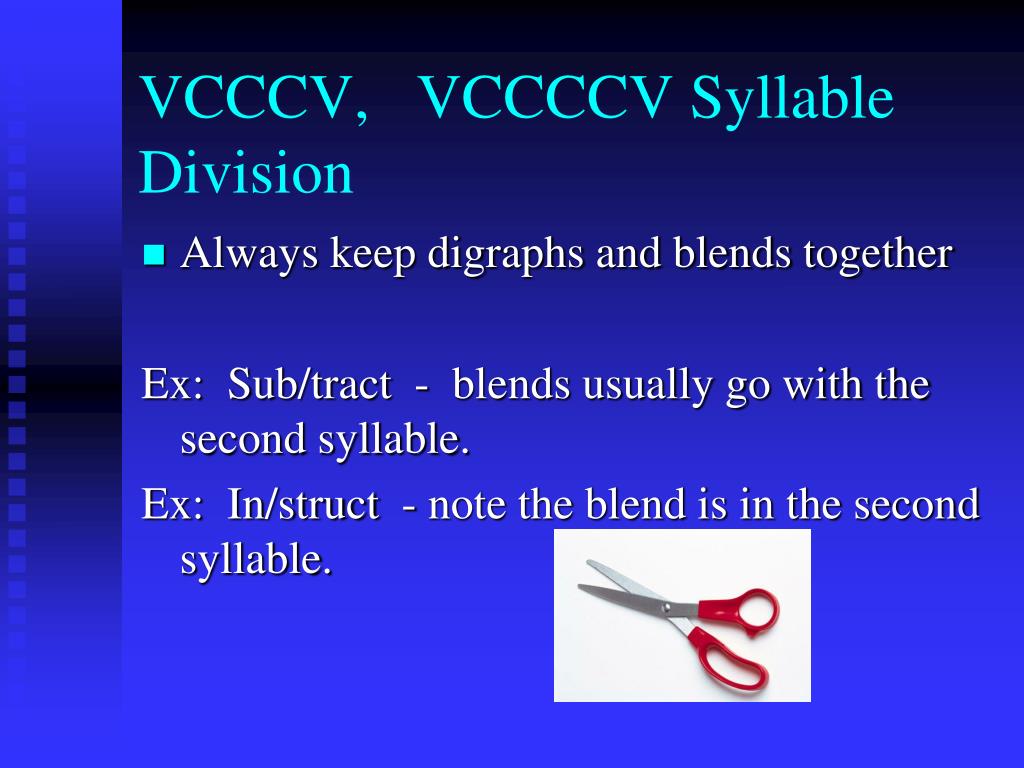 VCCCV, VCCCCV Syllable Division

Always keep digraphs and blends together

Ex: Sub/tract - blends usually go with the second syllable.

Ex: In/struct - note the blend is in the second syllable.